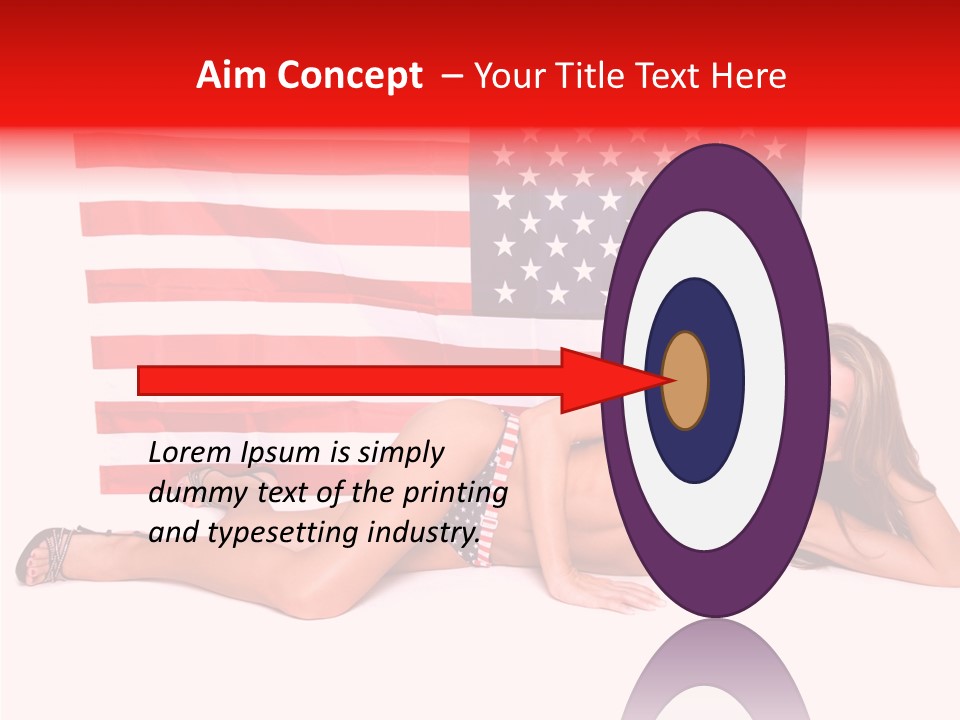 Aim Concept – Your Title Text Here

Lorem Ipsum is simply dummy text of the printing and typesetting industry.